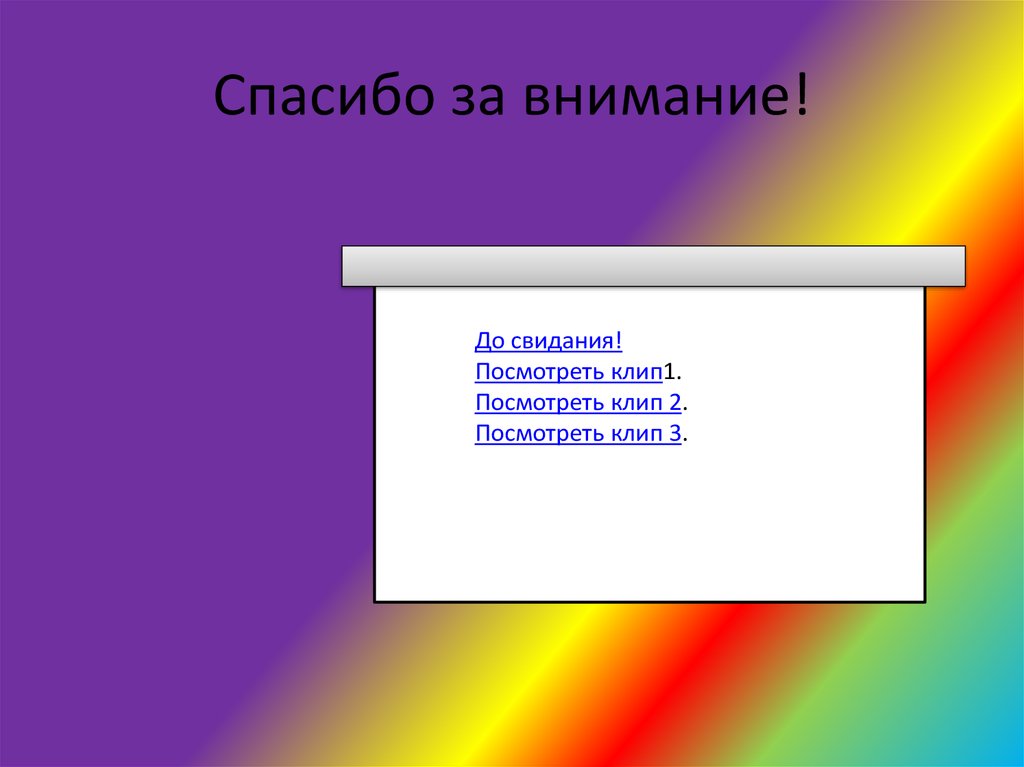 Спасибо за внимание!

До свидания!
Посмотреть клип1.
Посмотреть клип 2.
Посмотреть клип 3.